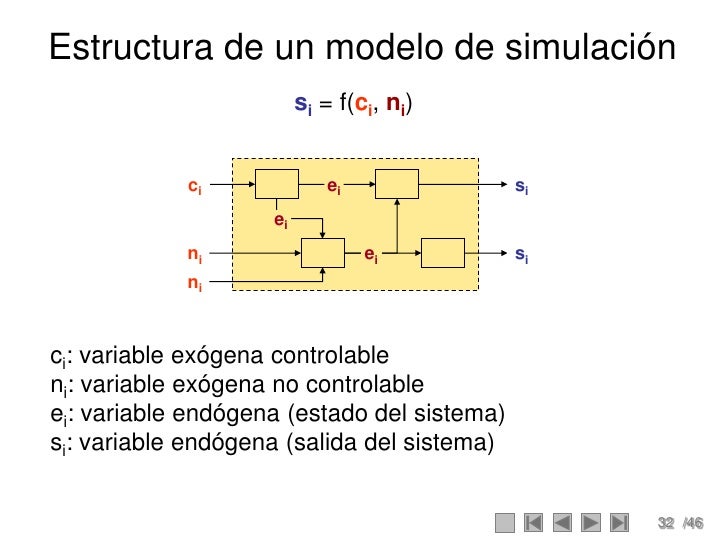 Estructura de un modelo de simulación

$s_i = f(c_i, n_i)$

$c_i$
$e_i$
$s_i$
$e_i$
$n_i$
$e_i$
$s_i$
$n_i$

$c_i$: variable exógena controlable
$n_i$: variable exógena no controlable
$e_i$: variable endógena (estado del sistema)
$s_i$: variable endógena (salida del sistema)

32 /46